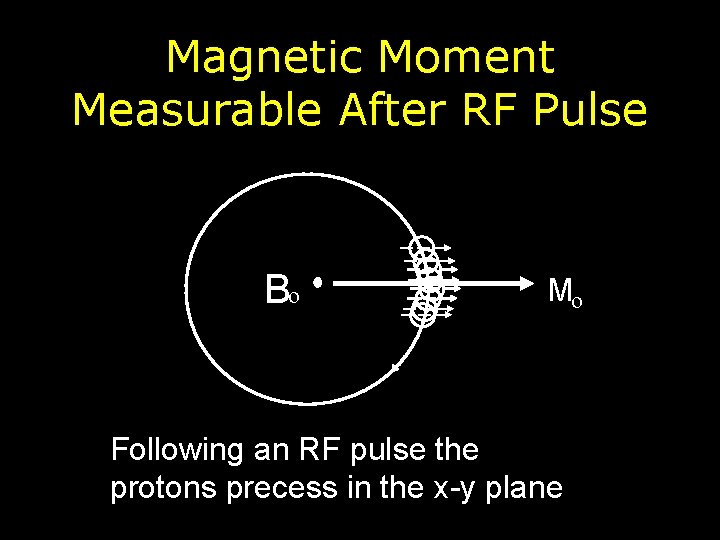 Magnetic Moment Measurable After RF Pulse

$B_o$

$M_o$

Following an RF pulse the protons precess in the x-y plane